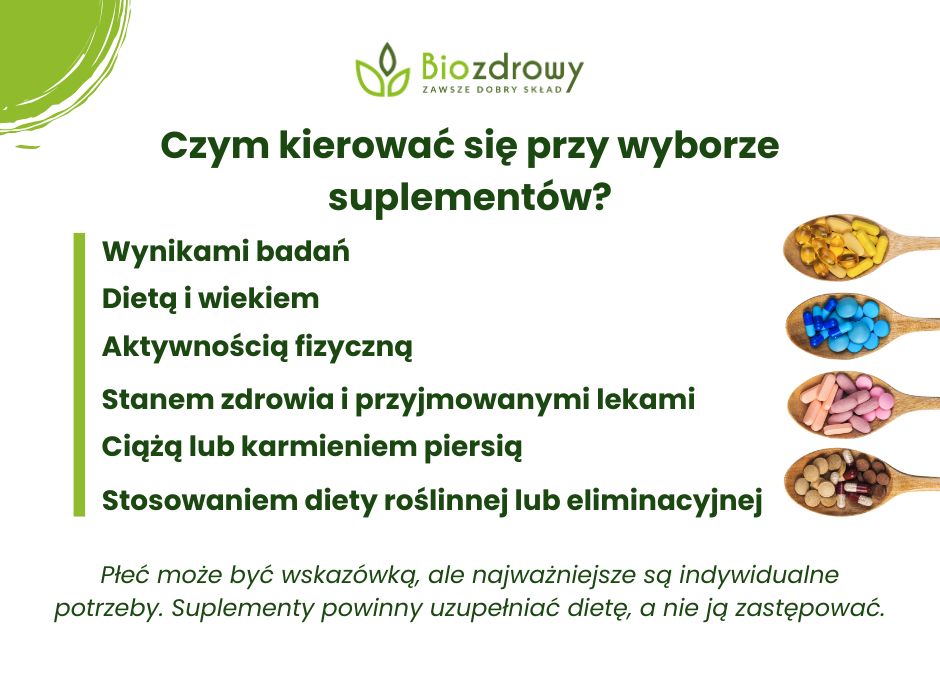 Biozdrowy
ZAWSZE DOBRY SKŁAD

Czym kierować się przy wyborze suplementów?

Wynikami badań
Dietą i wiekiem
Aktywnością fizyczną
Stanem zdrowia i przyjmowanymi lekami
Ciążą lub karmieniem piersią
Stosowaniem diety roślinnej lub eliminacyjnej

Płeć może być wskazówką, ale najważniejsze są indywidualne potrzeby. Suplementy powinny uzupełniać dietę, a nie ją zastępować.